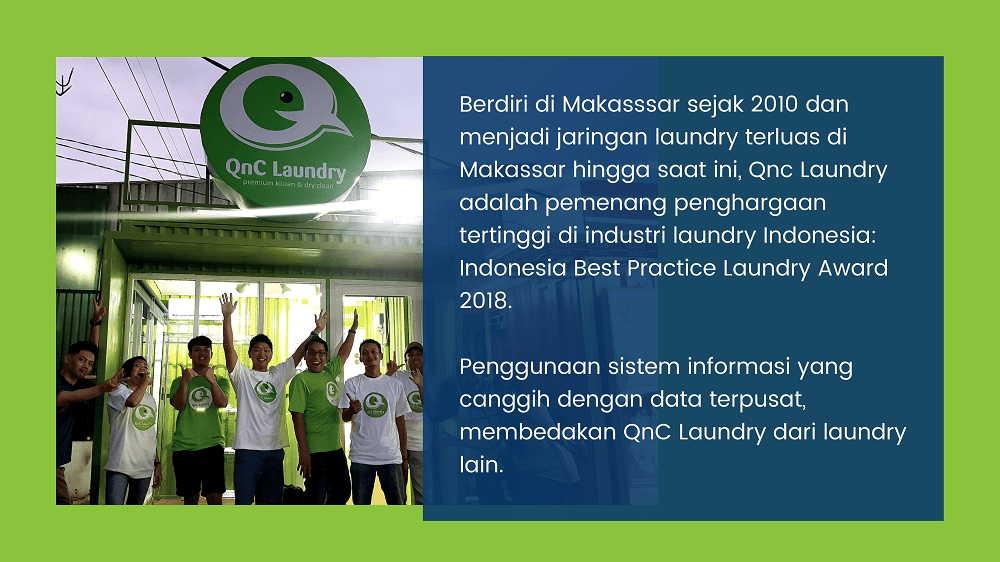 QnC Laundry
premium kiloan & dry clean

Berdiri di Makasssar sejak 2010 dan menjadi jaringan laundry terluas di Makassar hingga saat ini, Qnc Laundry adalah pemenang penghargaan tertinggi di industri laundry Indonesia: Indonesia Best Practice Laundry Award 2018.

Penggunaan sistem informasi yang canggih dengan data terpusat, membedakan QnC Laundry dari laundry lain.